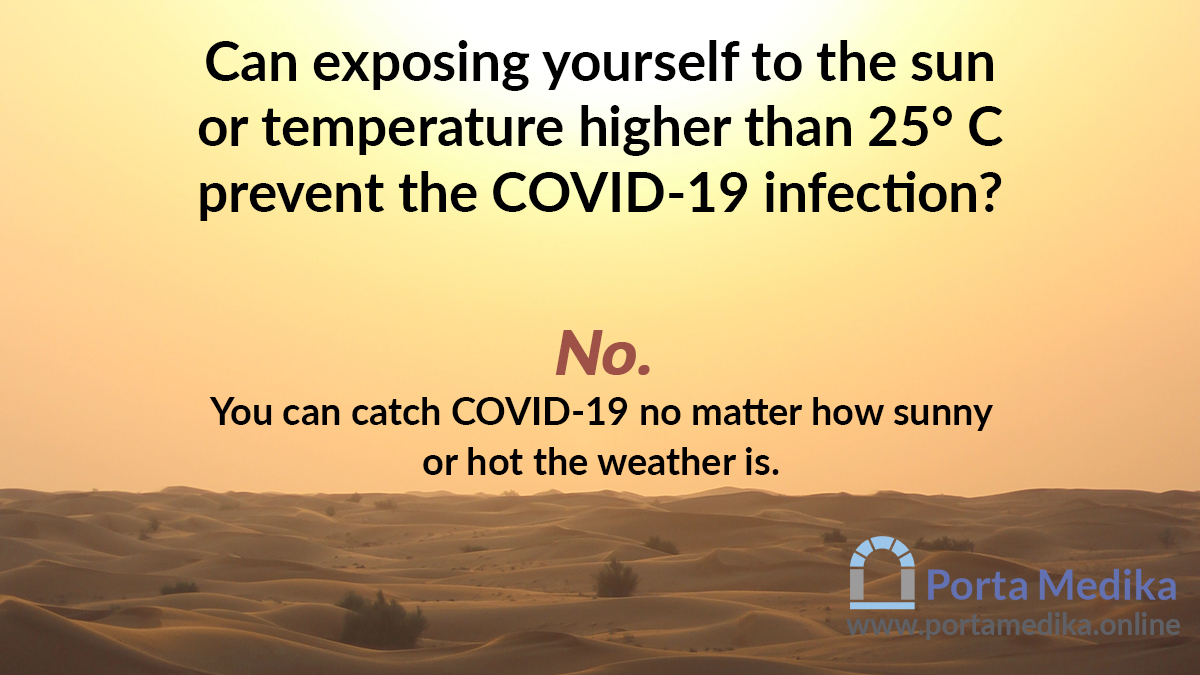 Can exposing yourself to the sun or temperature higher than 25° C prevent the COVID-19 infection?

No.

You can catch COVID-19 no matter how sunny or hot the weather is.

Porta Medika
www.portamedika.online